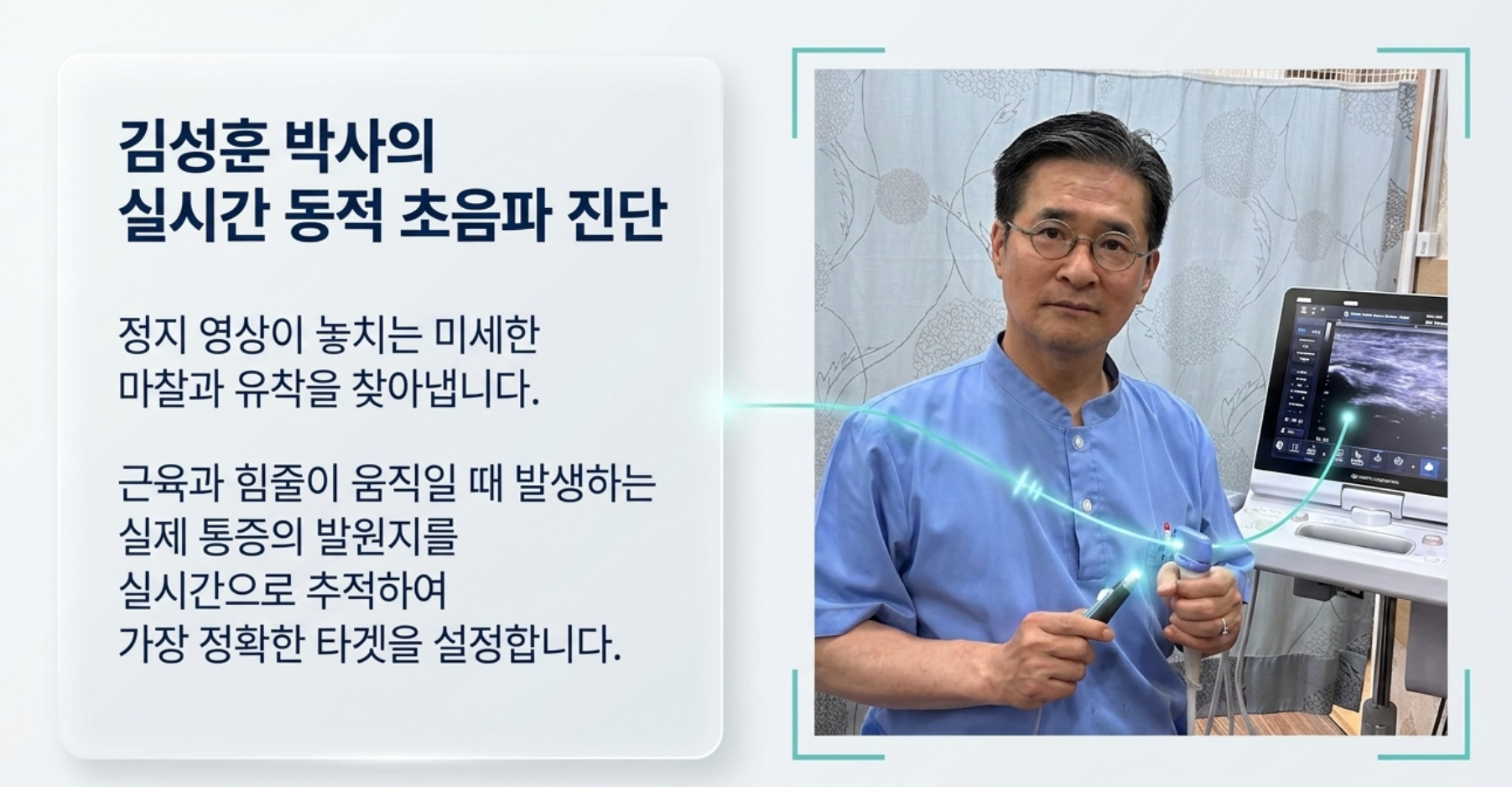 김성훈 박사의
실시간 동적 초음파 진단

정지 영상이 놓치는 미세한 마찰과 유착을 찾아냅니다.

근육과 힘줄이 움직일 때 발생하는 실제 통증의 발원지를 실시간으로 추적하여 가장 정확한 타겟을 설정합니다.